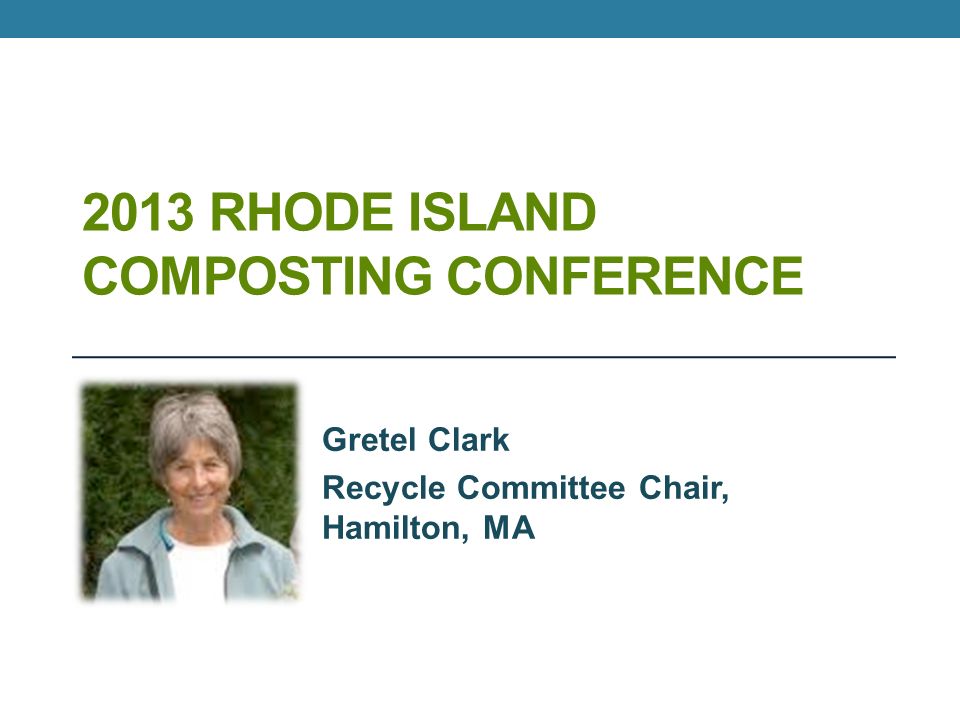 2013 RHODE ISLAND COMPOSTING CONFERENCE

Gretel Clark

Recycle Committee Chair, Hamilton, MA